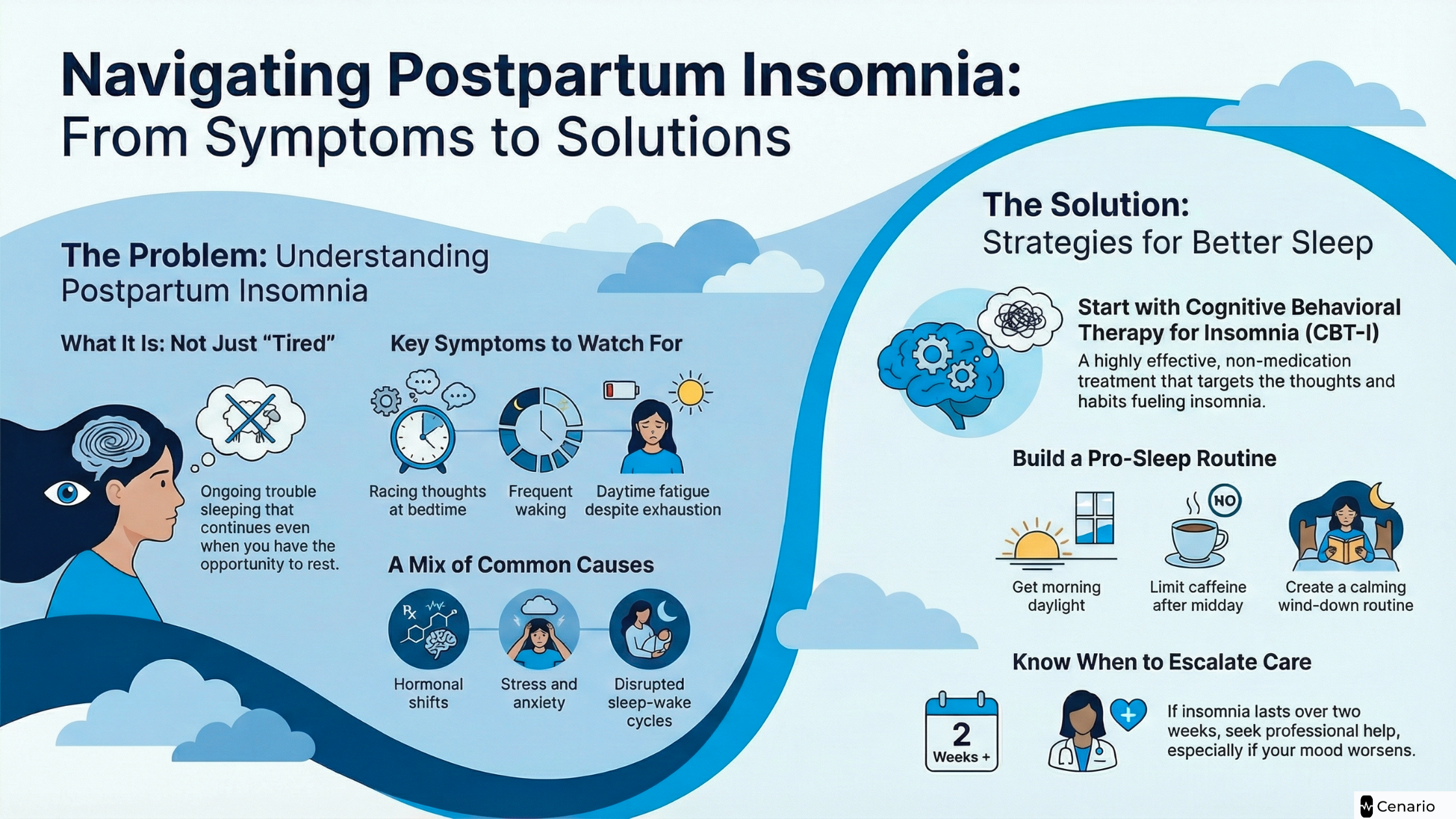 Navigating Postpartum Insomnia:
From Symptoms to Solutions

The Problem: Understanding Postpartum Insomnia

What It Is: Not Just "Tired"

Ongoing trouble sleeping that continues even when you have the opportunity to rest.

Key Symptoms to Watch For

Racing thoughts at bedtime

Frequent waking

Daytime fatigue despite exhaustion

A Mix of Common Causes

Rx

Hormonal shifts

Stress and anxiety

Disrupted sleep-wake cycles

The Solution:
Strategies for Better Sleep

Start with Cognitive Behavioral Therapy for Insomnia (CBT-I)

A highly effective, non-medication treatment that targets the thoughts and habits fueling insomnia.

Build a Pro-Sleep Routine

NO

Get morning daylight

Limit caffeine after midday

Create a calming wind-down routine

Know When to Escalate Care

2 Weeks +

If insomnia lasts over two weeks, seek professional help, especially if your mood worsens.

Cenario